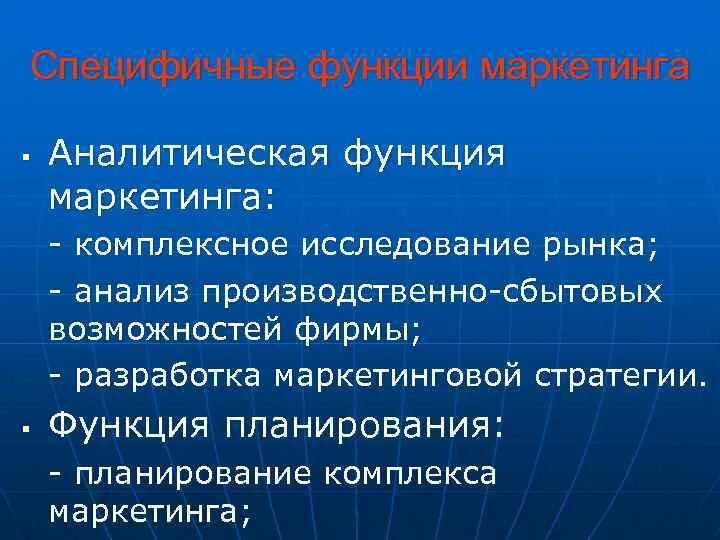 Специфичные функции маркетинга

▪ Аналитическая функция маркетинга:

- комплексное исследование рынка;

- анализ производственно-сбытовых возможностей фирмы;

- разработка маркетинговой стратегии.

▪ Функция планирования:

- планирование комплекса маркетинга;